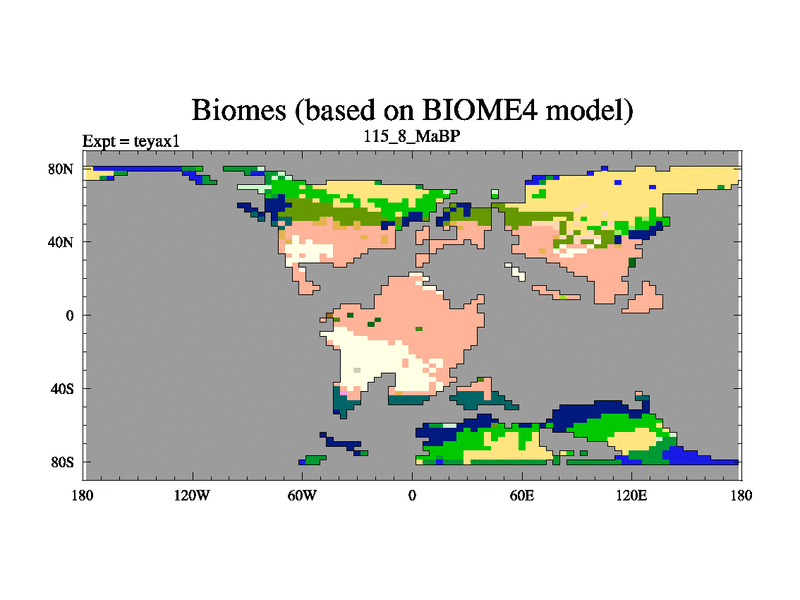 Biomes (based on BIOME4 model)

Expt = teyax1

115_8_MaBP

80N
40N
0
40S
80S

180 120W 60W 0 60E 120E 180